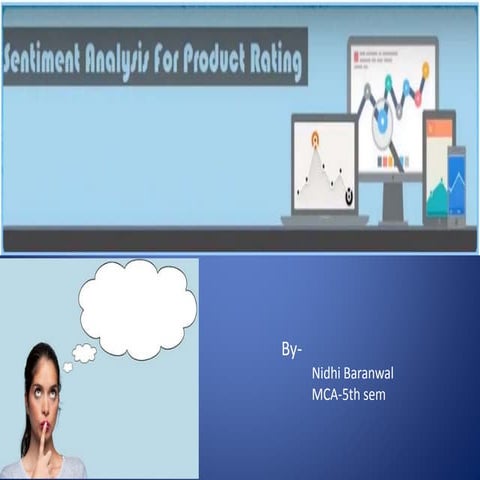 Sentiment Analysis For Product Rating

By-

Nidhi Baranwal
MCA-5th sem